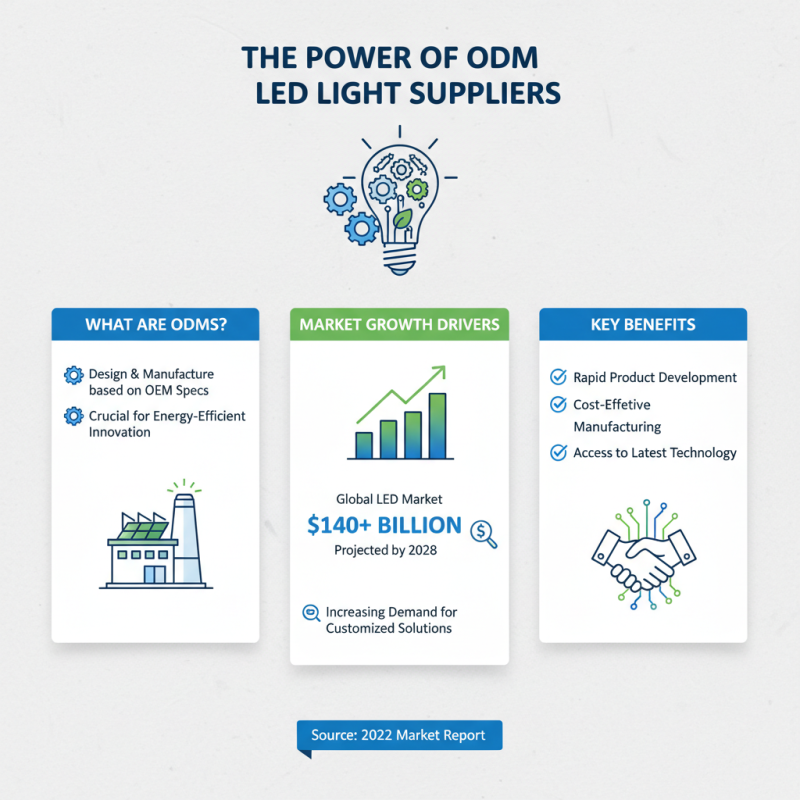 THE POWER OF ODM LED LIGHT SUPPLIERS

WHAT ARE ODMS?

Design & Manufacture based on OEM Specs

Crucial for Energy-Efficient Innovation

MARKET GROWTH DRIVERS

Global LED Market
$140+ BILLION
Projected by 2028

Increasing Demand for Customized Solutions

KEY BENEFITS

Rapid Product Development

Cost-Effetive Manufacturing

Access to Latest Technology

Source: 2022 Market Report